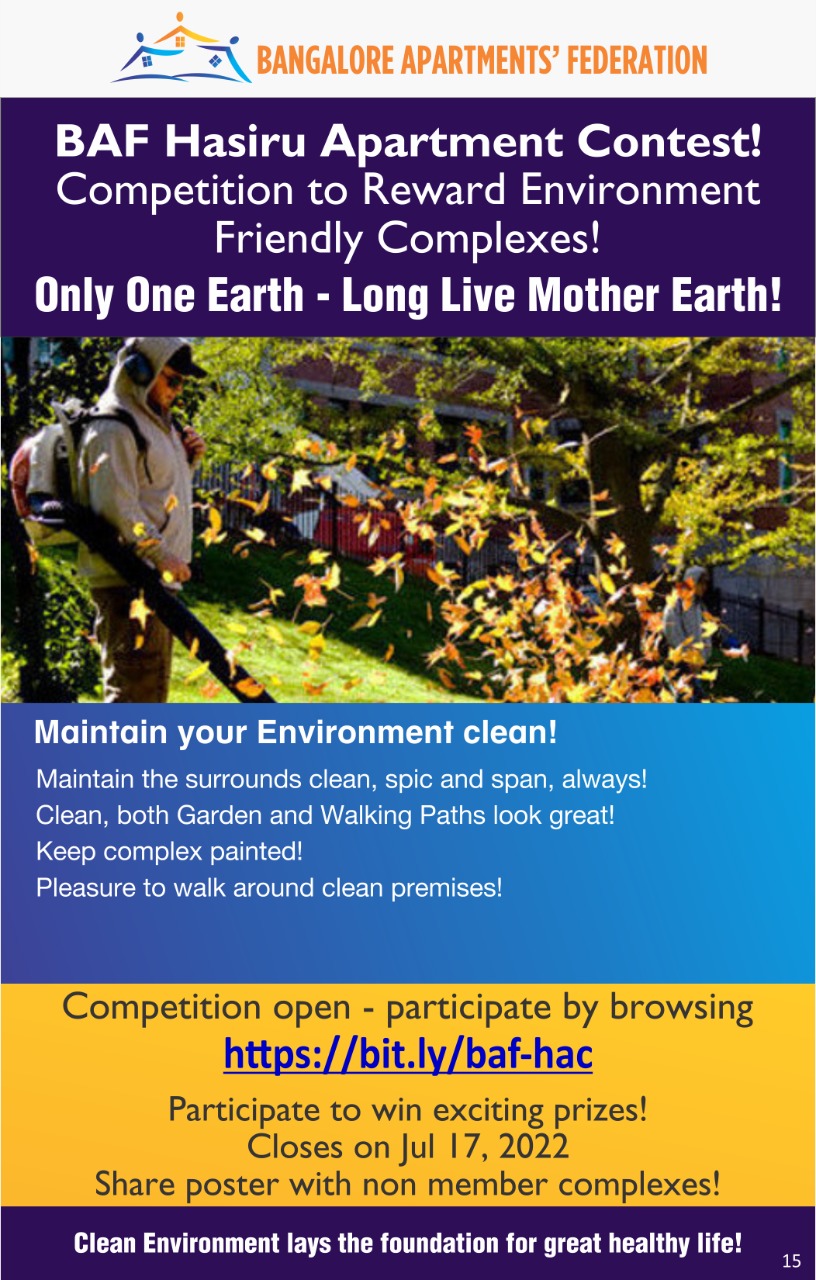 BANGALORE APARTMENTS' FEDERATION

BAF Hasiru Apartment Contest!
Competition to Reward Environment Friendly Complexes!
Only One Earth - Long Live Mother Earth!

Maintain your Environment clean!

Maintain the surrounds clean, spic and span, always!
Clean, both Garden and Walking Paths look great!
Keep complex painted!
Pleasure to walk around clean premises!

Competition open - participate by browsing
https://bit.ly/baf-hac

Participate to win exciting prizes!
Closes on Jul 17, 2022
Share poster with non member complexes!

Clean Environment lays the foundation for great healthy life!

15